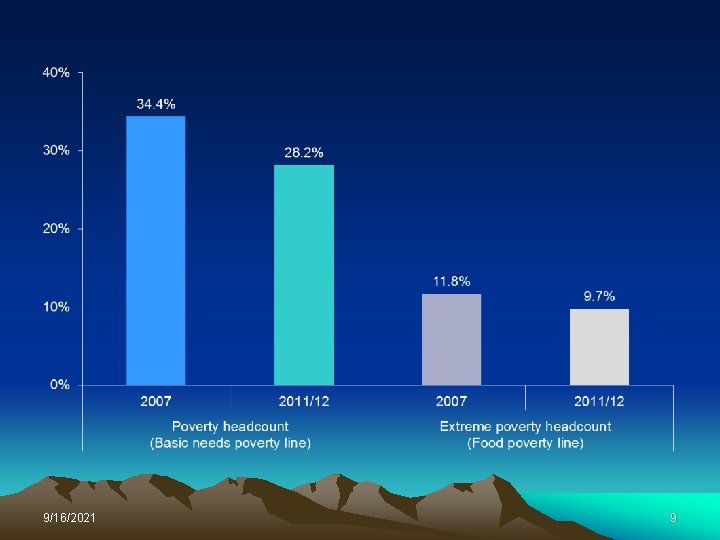 40%
30%
20%
10%
0%

34.4%
28.2%
11.8%
9.7%

2007
2011/12
2007
2011/12

Poverty headcount
(Basic needs poverty line)

Extreme poverty headcount
(Food poverty line)

9/16/2021

9